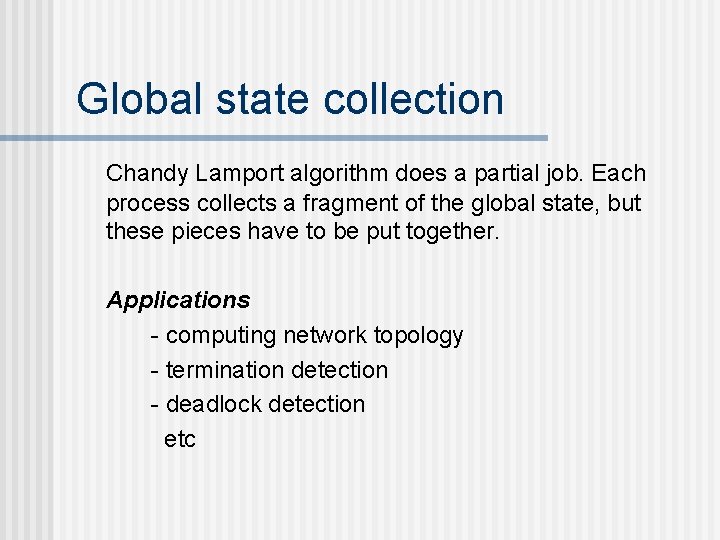 Global state collection

Chandy Lamport algorithm does a partial job. Each process collects a fragment of the global state, but these pieces have to be put together.

Applications

- computing network topology
- termination detection
- deadlock detection
etc